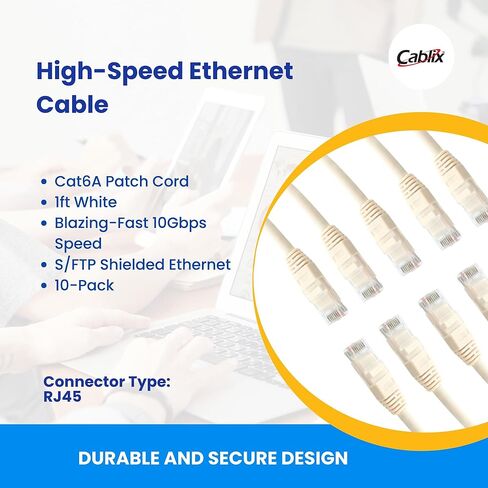 Cablix

High-Speed Ethernet Cable

• Cat6A Patch Cord
• 1ft White
• Blazing-Fast 10Gbps Speed
• S/FTP Shielded Ethernet
• 10-Pack

Connector Type: RJ45

DURABLE AND SECURE DESIGN